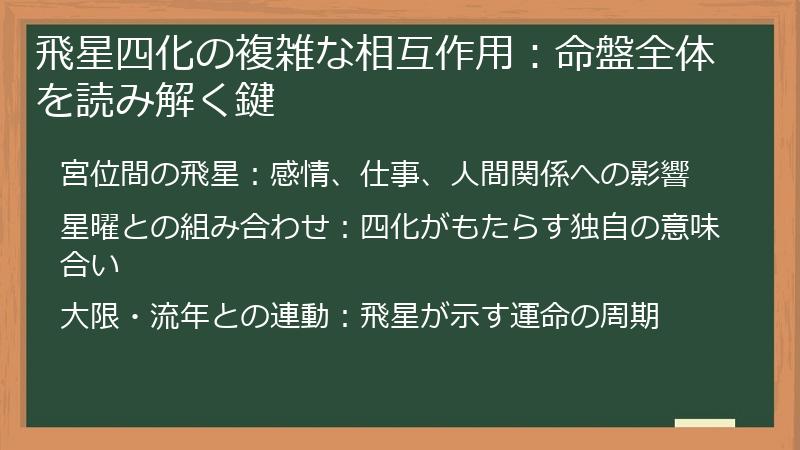 飛星四化の複雑な相互作用：命盤全体を読み解く鍵

宮位間の飛星：感情、仕事、人間関係への影響

星曜との組み合わせ：四化がもたらす独自の意味合い

大限・流年との連動：飛星が示す運命の周期